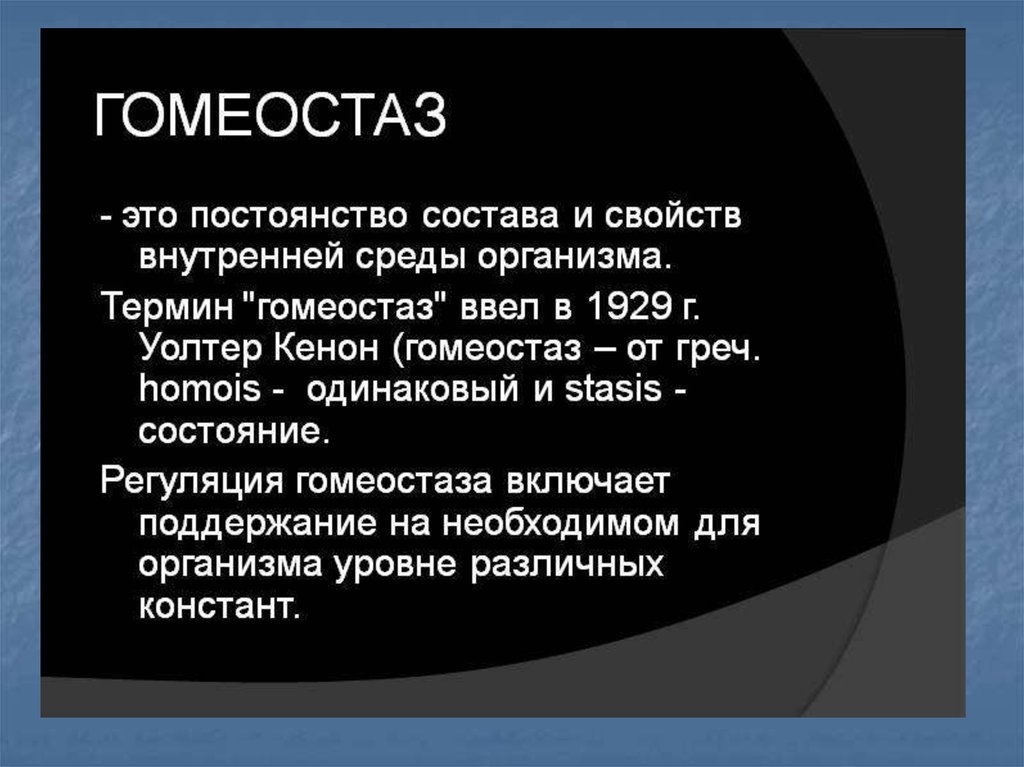 ГОМЕОСТАЗ

- это постоянство состава и свойств внутренней среды организма.

Термин "гомеостаз" ввел в 1929 г. Уолтер Кенон (гомеостаз – от греч. homois - одинаковый и stasis - состояние.

Регуляция гомеостаза включает поддержание на необходимом для организма уровне различных констант.